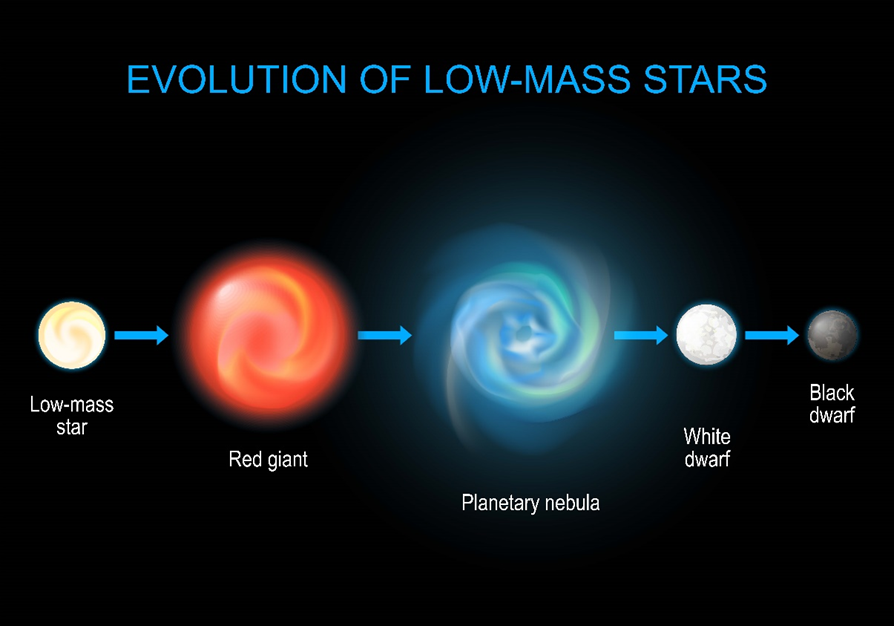 EVOLUTION OF LOW-MASS STARS

Low-mass star

Red giant

Planetary nebula

White dwarf

Black dwarf